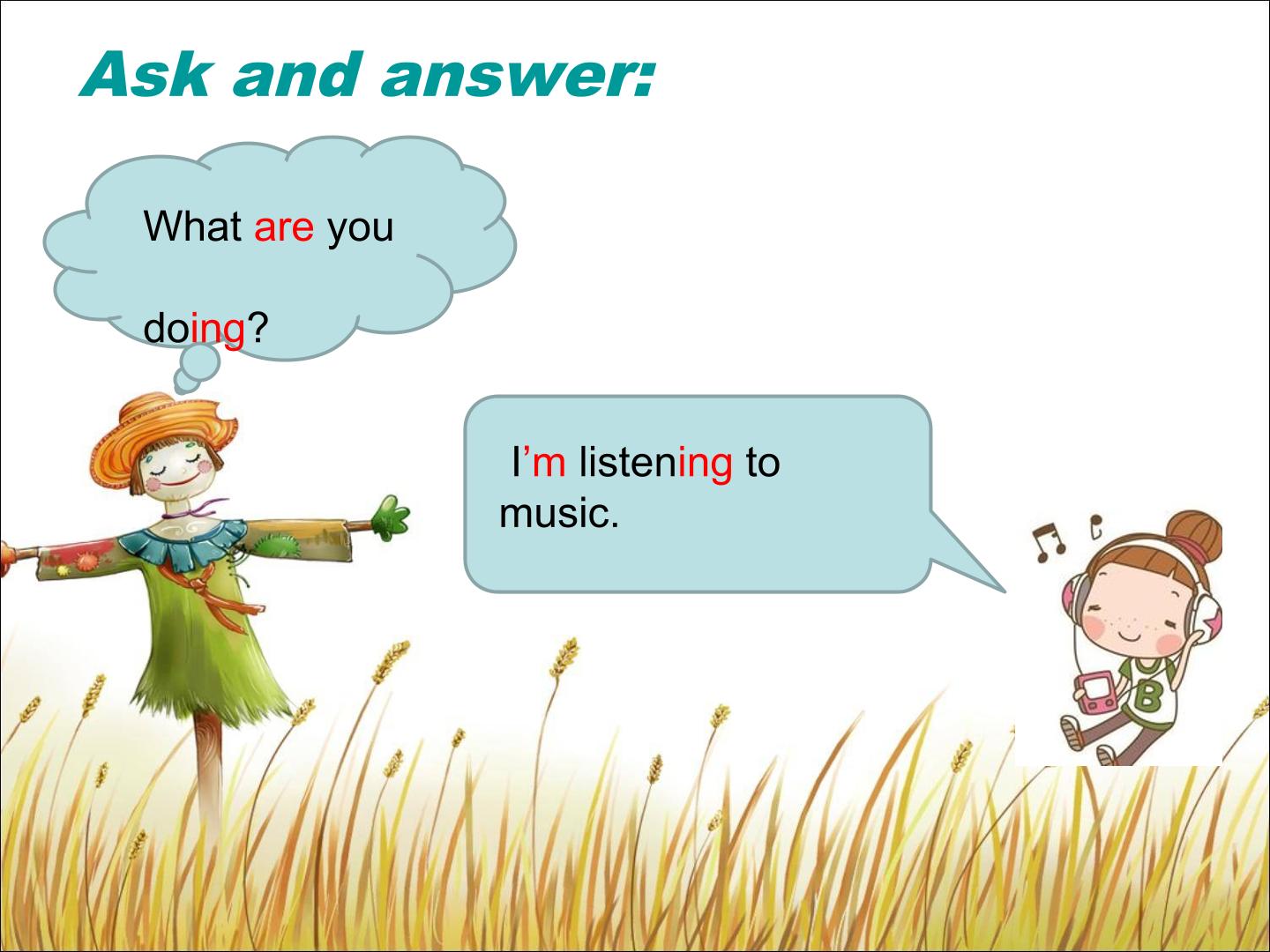 Ask and answer:

What are you

doing?

I’m listening to music.

B